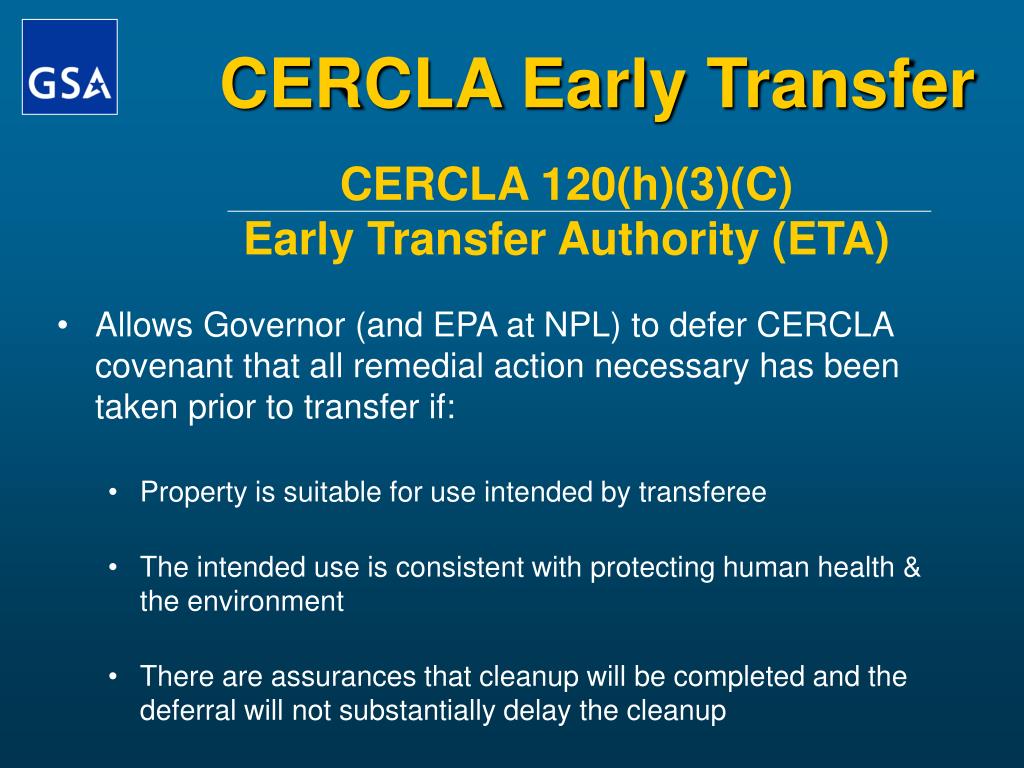 GSA

CERCLA Early Transfer

CERCLA 120(h)(3)(C)
Early Transfer Authority (ETA)

• Allows Governor (and EPA at NPL) to defer CERCLA covenant that all remedial action necessary has been taken prior to transfer if:

• Property is suitable for use intended by transferee

• The intended use is consistent with protecting human health & the environment

• There are assurances that cleanup will be completed and the deferral will not substantially delay the cleanup